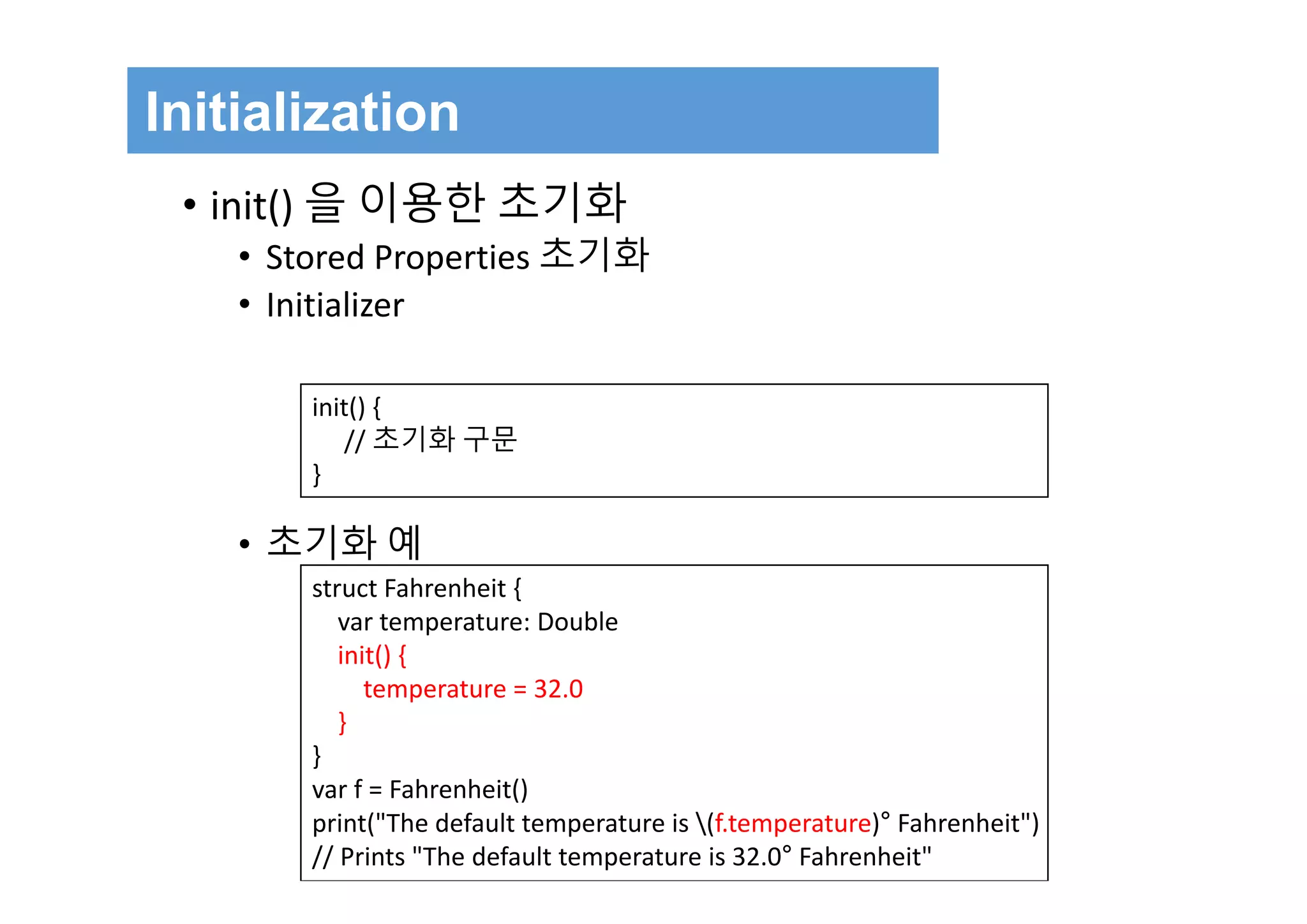 Initialization

• init() 을 이용한 초기화
  • Stored Properties 초기화
  • Initializer

init() {
    // 초기화 구문
}

• 초기화 예

struct Fahrenheit {
    var temperature: Double
    init() {
        temperature = 32.0
    }
}
var f = Fahrenheit()
print("The default temperature is \(f.temperature)° Fahrenheit")
// Prints "The default temperature is 32.0° Fahrenheit"